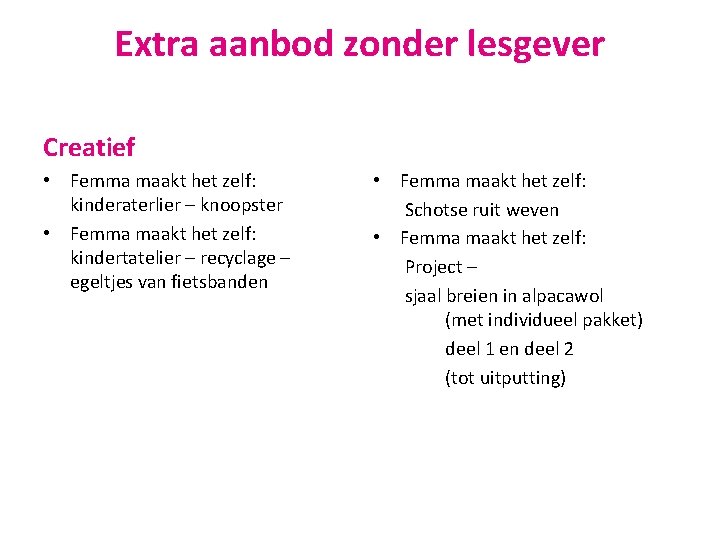 Extra aanbod zonder lesgever

Creatief

• Femma maakt het zelf: kinderaterlier – knoopster
• Femma maakt het zelf: kindertatelier – recyclage – egeltjes van fietsbanden

• Femma maakt het zelf: Schotse ruit weven
• Femma maakt het zelf: Project – sjaal breien in alpacawol (met individueel pakket) deel 1 en deel 2 (tot uitputting)